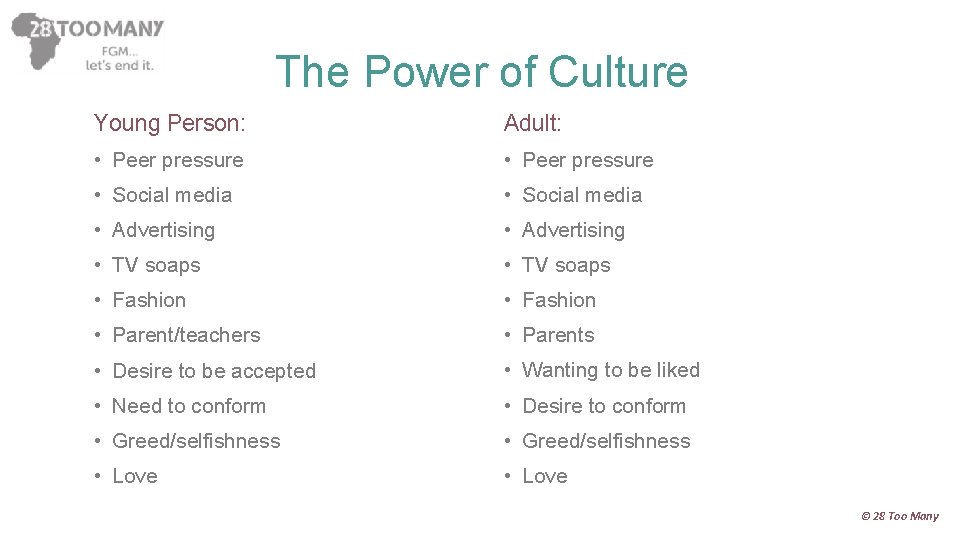 28 TOO MANY
FGM...
let's end it.

The Power of Culture

Young Person:
• Peer pressure
• Social media
• Advertising
• TV soaps
• Fashion
• Parent/teachers
• Desire to be accepted
• Need to conform
• Greed/selfishness
• Love

Adult:
• Peer pressure
• Social media
• Advertising
• TV soaps
• Fashion
• Parents
• Wanting to be liked
• Desire to conform
• Greed/selfishness
• Love

© 28 Too Many